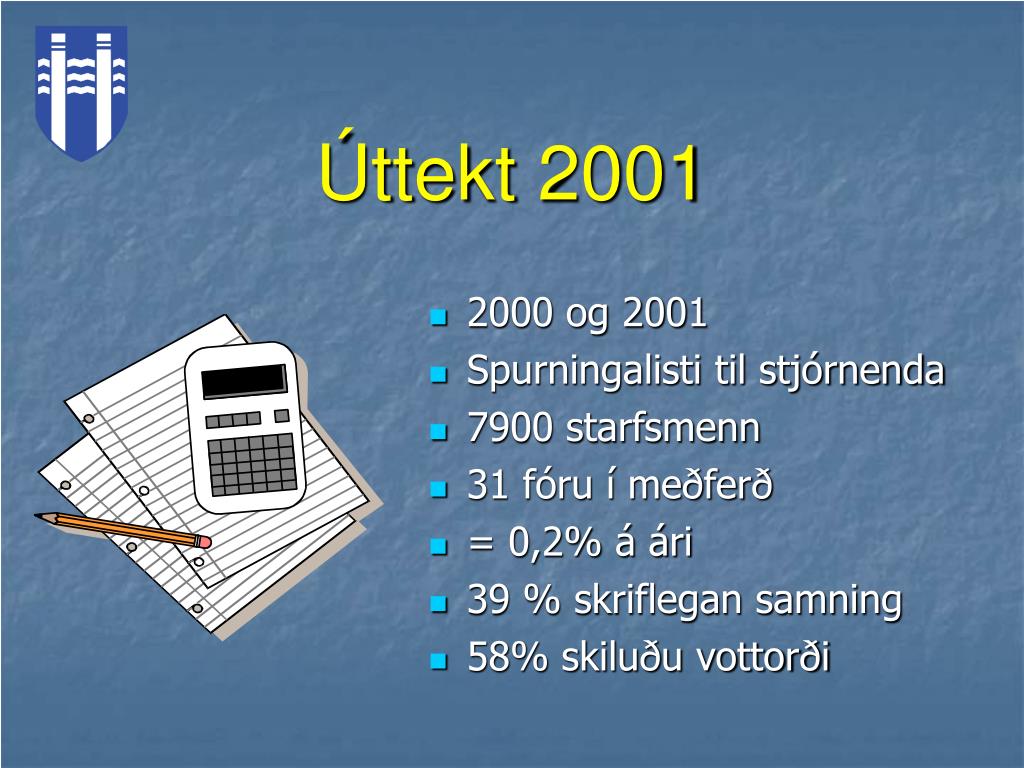 Úttekt 2001

- 2000 og 2001
- Spurningalisti til stjórnenda
- 7900 starfsmenn
- 31 fóru í meðferð
- = 0,2% á ári
- 39 % skriflegan samning
- 58% skiluðu vottorði